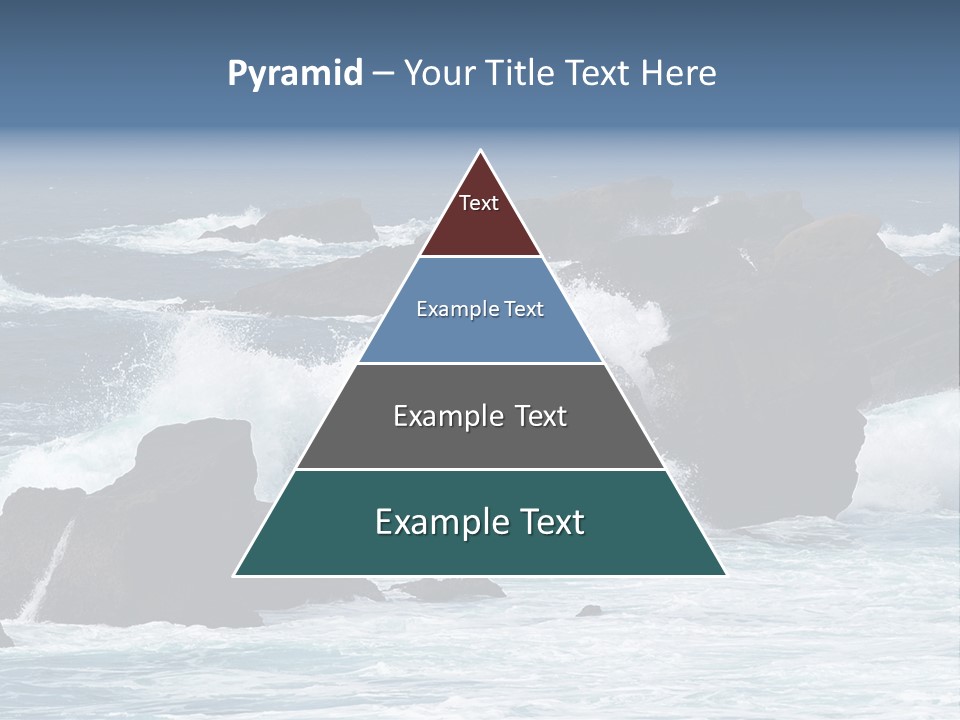 Pyramid – Your Title Text Here

Text

Example Text

Example Text

Example Text